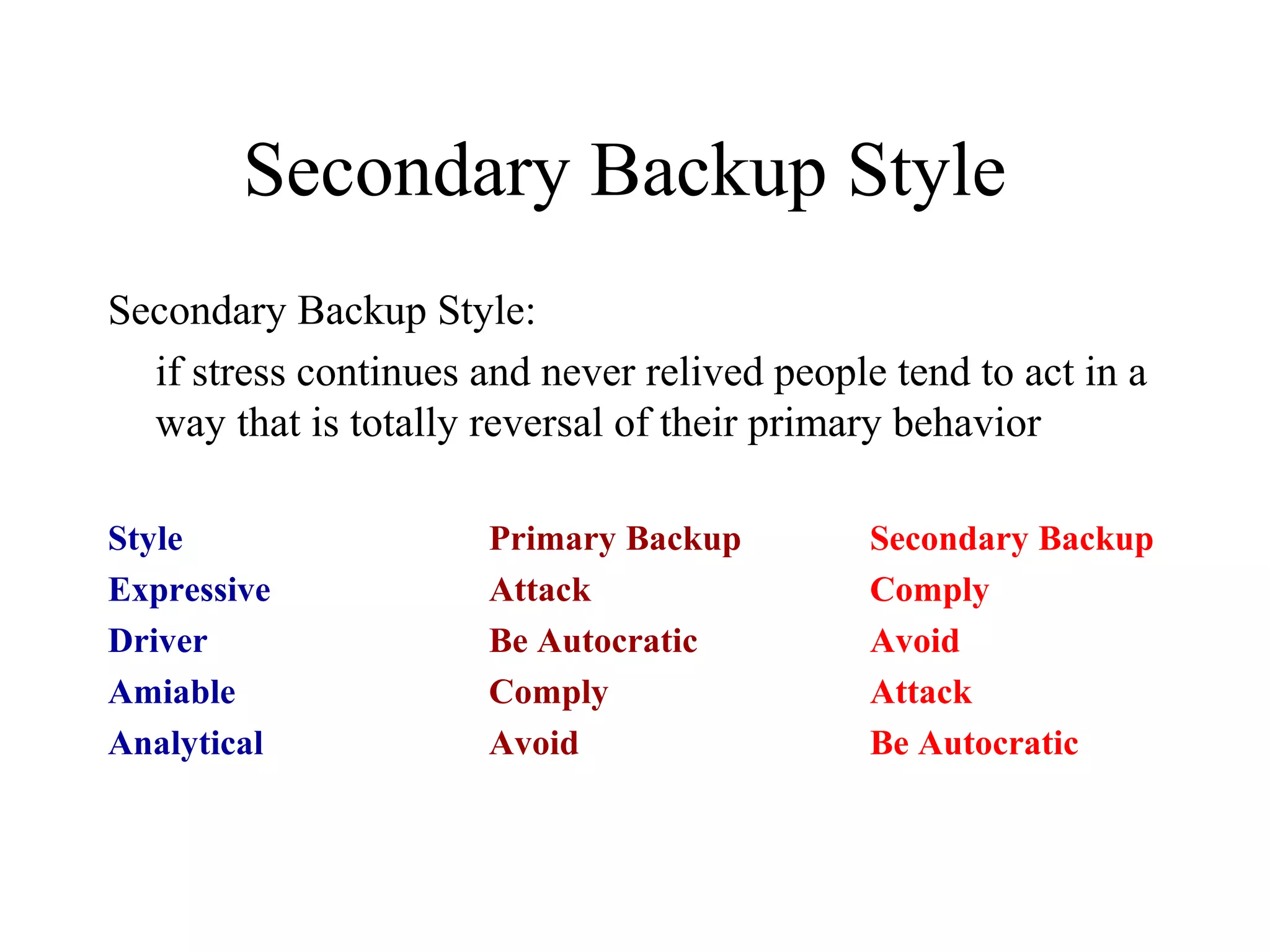 Secondary Backup Style

Secondary Backup Style:

if stress continues and never relived people tend to act in a way that is totally reversal of their primary behavior

| Style | Primary Backup | Secondary Backup |
|---|---|---|
| Expressive | Attack | Comply |
| Driver | Be Autocratic | Avoid |
| Amiable | Comply | Attack |
| Analytical | Avoid | Be Autocratic |